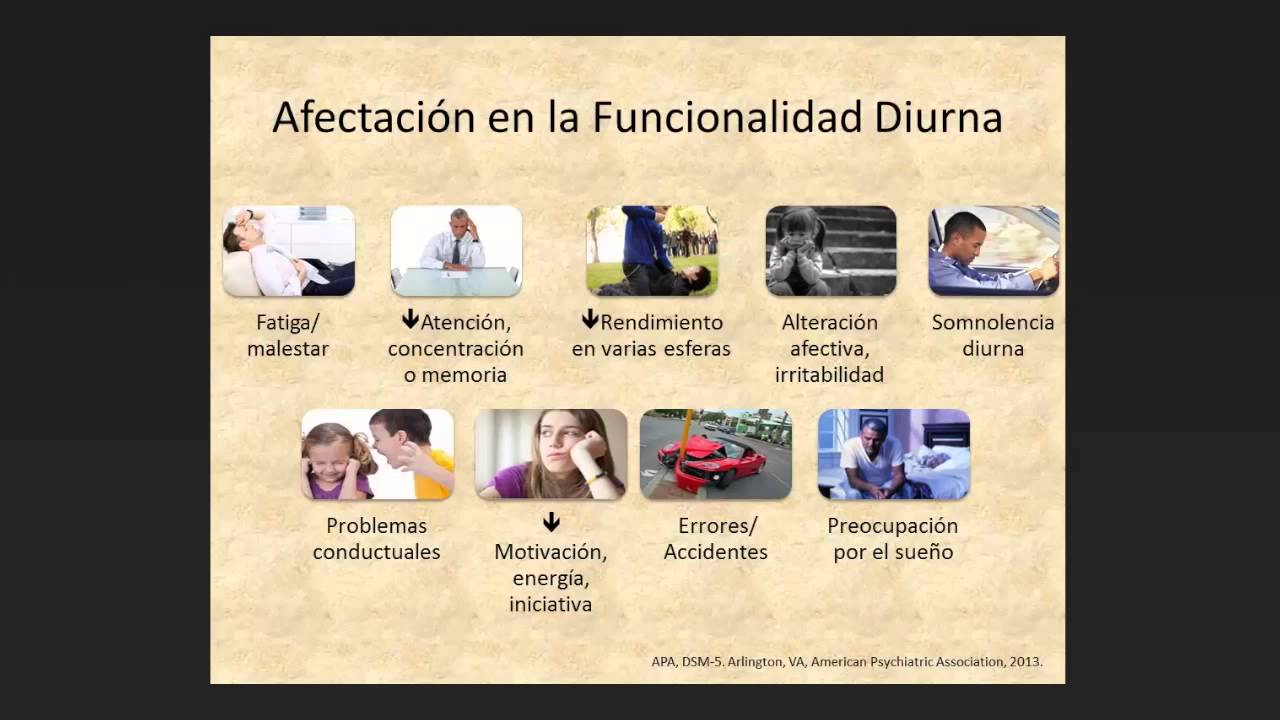 Afectación en la Funcionalidad Diurna

Fatiga/ malestar

↓Atención, concentración o memoria

↓Rendimiento en varias esferas

Alteración afectiva, irritabilidad

Somnolencia diurna

Problemas conductuales

↓ Motivación, energía, iniciativa

Errores/ Accidentes

Preocupación por el sueño

APA, DSM-5. Arlington, VA, American Psychiatric Association, 2013.